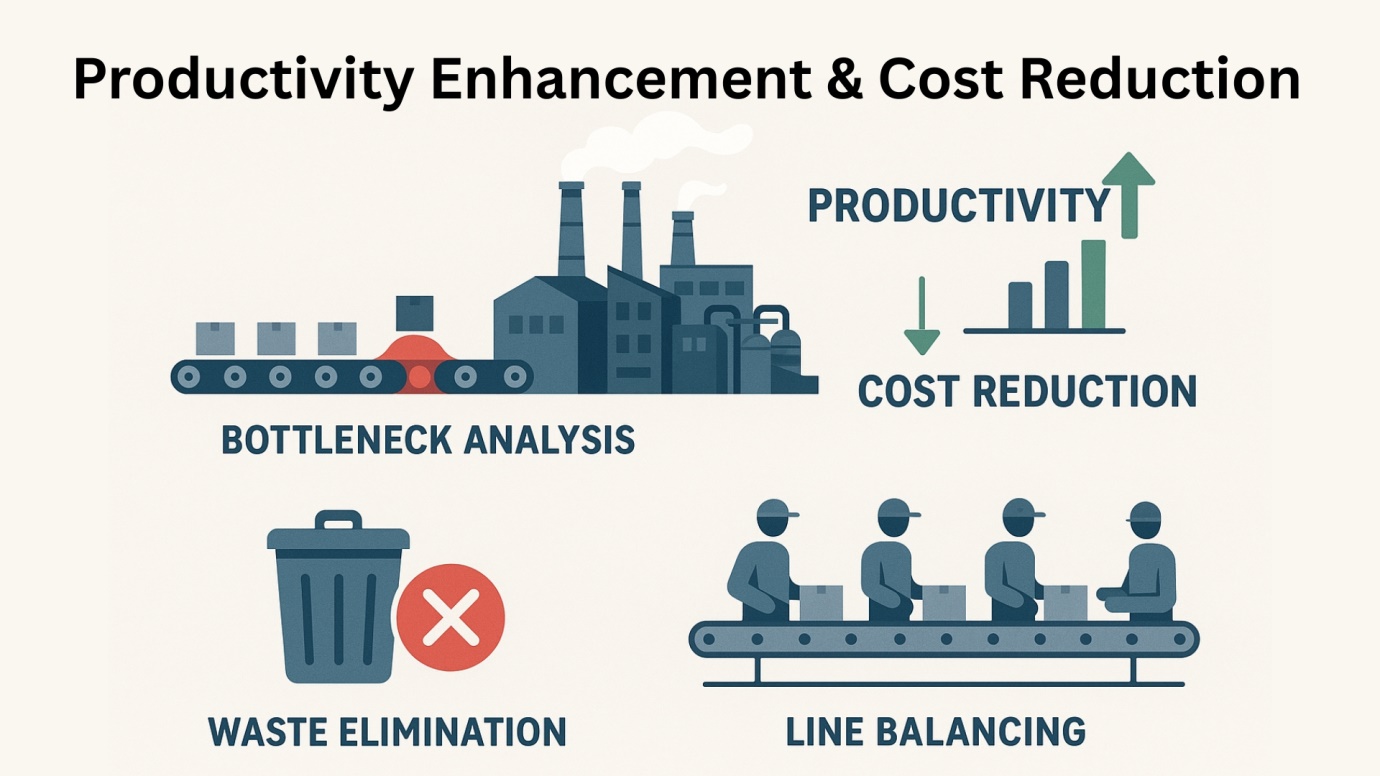 Productivity Enhancement & Cost Reduction

PRODUCTIVITY

COST REDUCTION

BOTTLENECK ANALYSIS

WASTE ELIMINATION

LINE BALANCING